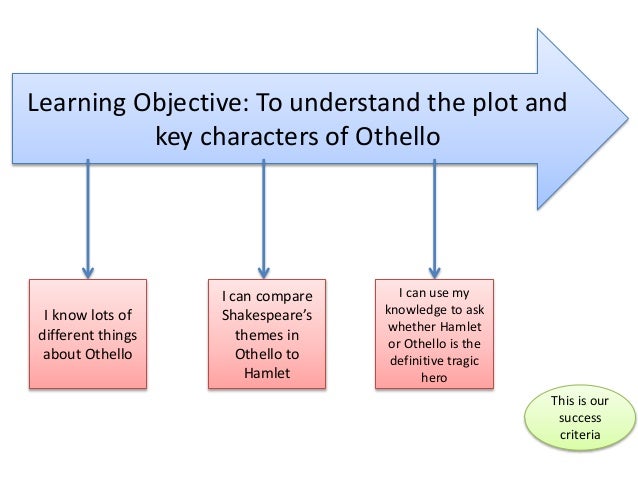 Learning Objective: To understand the plot and key characters of Othello

I know lots of different things about Othello

I can compare Shakespeare's themes in Othello to Hamlet

I can use my knowledge to ask whether Hamlet or Othello is the definitive tragic hero

This is our success criteria